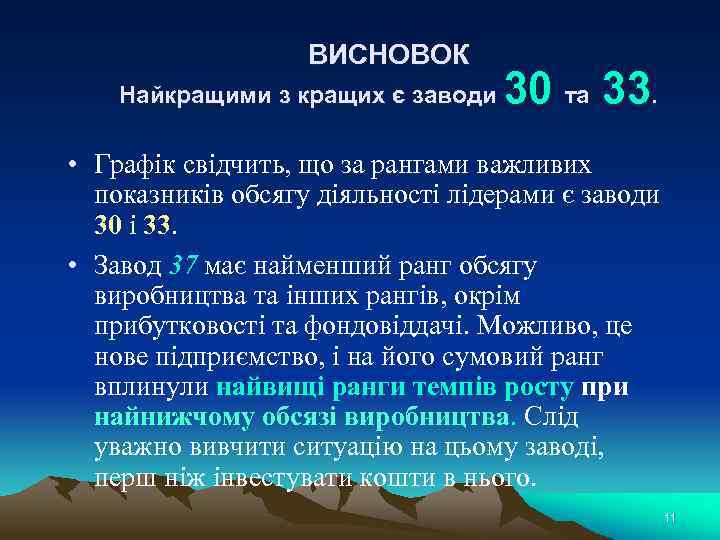 ВИСНОВОК
Найкращими з кращих є заводи 30 та 33.

• Графік свідчить, що за рангами важливих показників обсягу діяльності лідерами є заводи 30 і 33.

• Завод 37 має найменший ранг обсягу виробництва та інших рангів, окрім прибутковості та фондовіддачі. Можливо, це нове підприємство, і на його сумовий ранг вплинули найвищі ранги темпів росту при найнижчому обсязі виробництва. Слід уважно вивчити ситуацію на цьому заводі, перш ніж інвестувати кошти в нього.

11